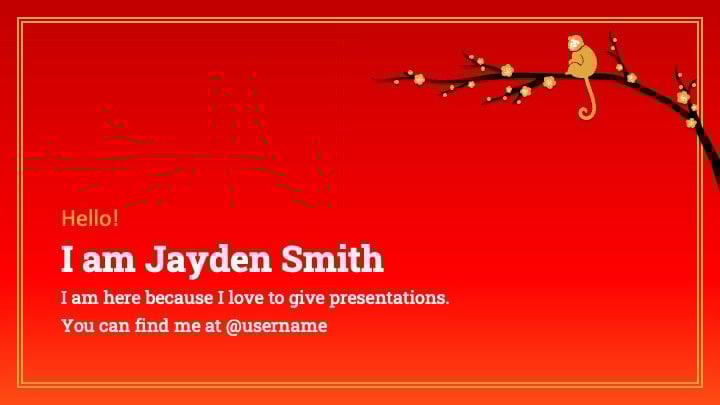 Hello!

I am Jayden Smith

I am here because I love to give presentations.

You can find me at @username